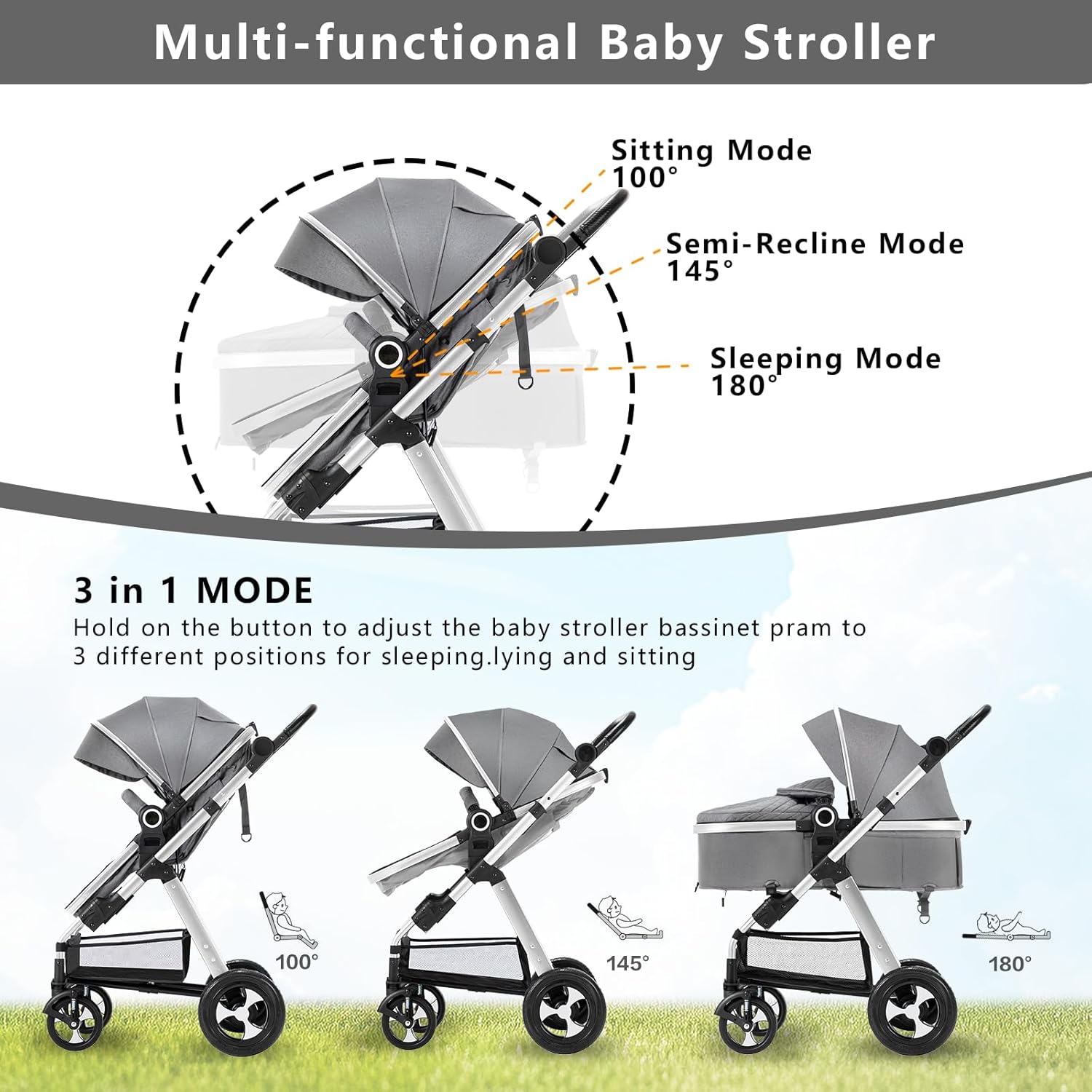 Multi-functional Baby Stroller

Sitting Mode
100°

Semi-Recline Mode
145°

Sleeping Mode
180°

3 in 1 MODE

Hold on the button to adjust the baby stroller bassinet pram to 3 different positions for sleeping.lying and sitting

100°

145°

180°